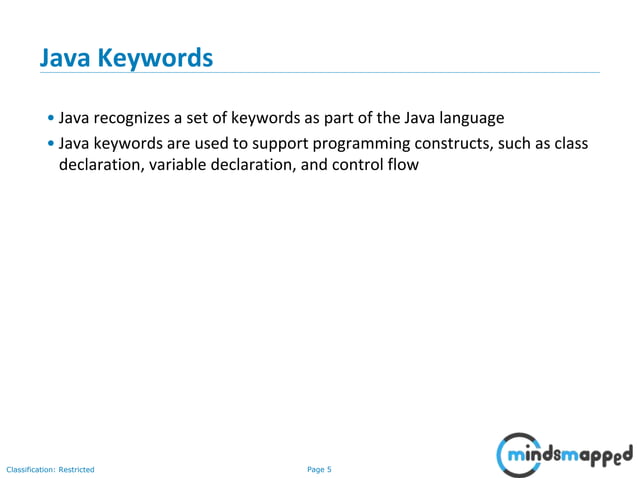 Java Keywords

• Java recognizes a set of keywords as part of the Java language
• Java keywords are used to support programming constructs, such as class declaration, variable declaration, and control flow

Classification: Restricted

Page 5

mindsmapped